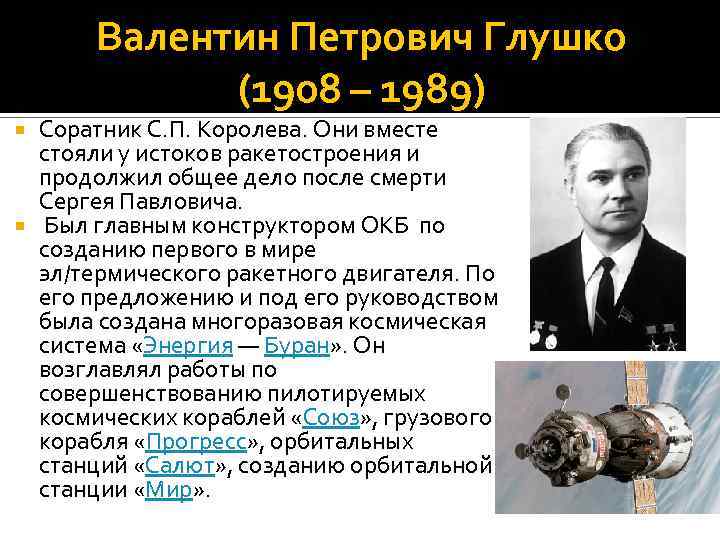 Валентин Петрович Глушко (1908 – 1989)

Соратник С.П. Королева. Они вместе стояли у истоков ракетостроения и продолжил общее дело после смерти Сергея Павловича.

Был главным конструктором ОКБ по созданию первого в мире эл/термического ракетного двигателя. По его предложению и под его руководством была создана многоразовая космическая система «Энергия — Буран». Он возглавлял работы по совершенствованию пилотируемых космических кораблей «Союз», грузового корабля «Прогресс», орбитальных станций «Салют», созданию орбитальной станции «Мир».